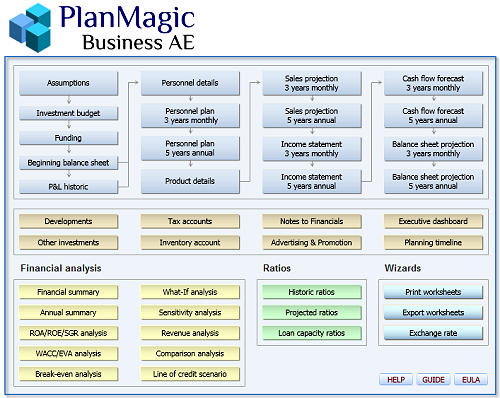 PlanMagic
Business AE

Assumptions
Investment budget
Funding
Beginning balance sheet
P&L historic

Personnel details
Personnel plan 3 years monthly
Personnel plan 5 years annual
Product details

Sales projection 3 years monthly
Sales projection 5 years annual
Income statement 3 years monthly
Income statement 5 years annual

Cash flow forecast 3 years monthly
Cash flow forecast 5 years annual
Balance sheet projection 3 years monthly
Balance sheet projection 5 years annual

Developments
Other investments
Tax accounts
Inventory account
Notes to Financials
Advertising & Promotion
Executive dashboard
Planning timeline

Financial analysis
Financial summary
Annual summary
ROA/ROE/SGR analysis
WACC/EVA analysis
Break-even analysis
What-If analysis
Sensitivity analysis
Revenue analysis
Comparison analysis
Line of credit scenario

Ratios
Historic ratios
Projected ratios
Loan capacity ratios

Wizards
Print worksheets
Export worksheets
Exchange rate

HELP
GUIDE
EULA